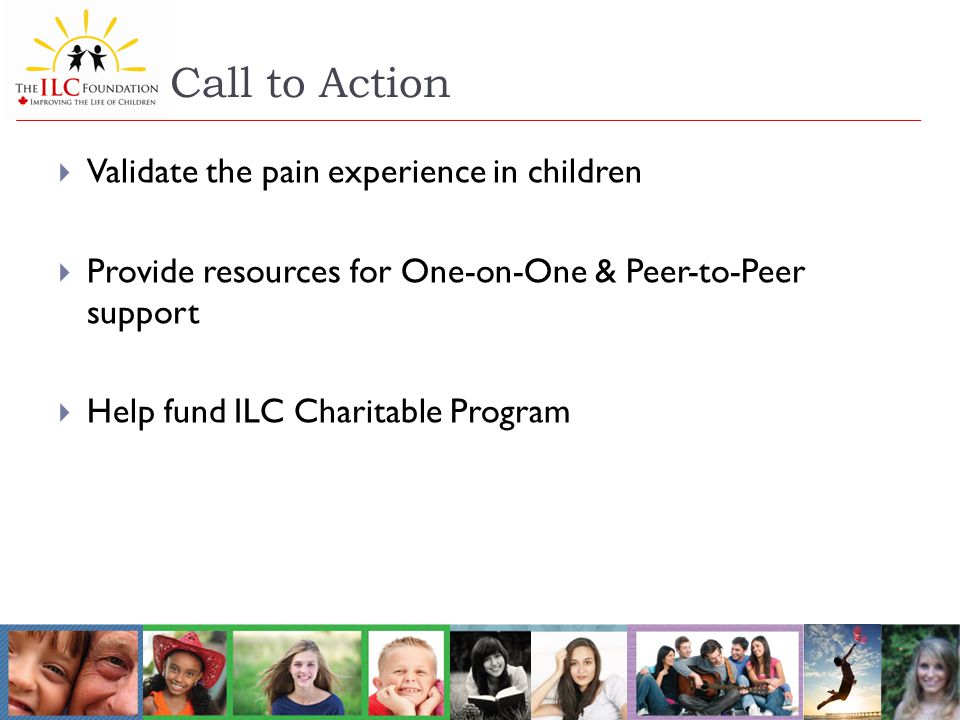 THE ILC FOUNDATION
IMPROVING THE LIFE OF CHILDREN

Call to Action

Validate the pain experience in children

Provide resources for One-on-One & Peer-to-Peer support

Help fund ILC Charitable Program